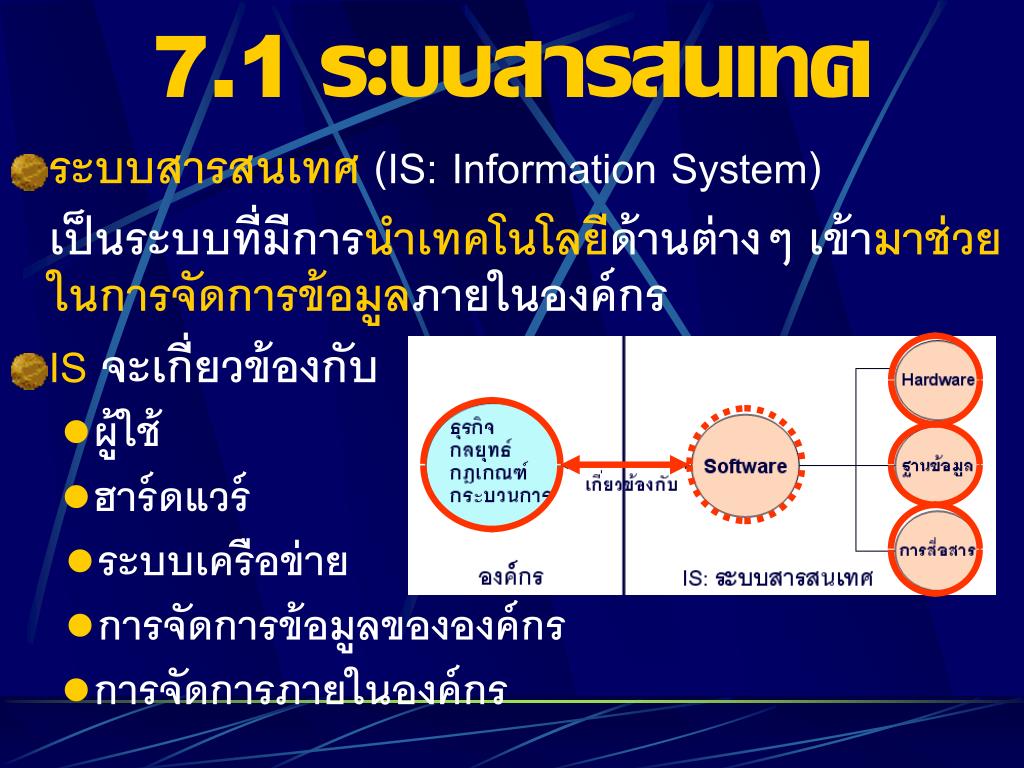 7.1 ระบบสารสนเทศ

ระบบสารสนเทศ (IS: Information System) เป็นระบบที่มีการนำเทคโนโลยีด้านต่างๆ เข้ามาช่วยในการจัดการข้อมูลภายในองค์กร

IS จะเกี่ยวข้องกับ

ผู้ใช้

ฮาร์ดแวร์

ระบบเครือข่าย

การจัดการข้อมูลขององค์กร

การจัดการภายในองค์กร

ธุรกิจ
กลยุทธ์
กฎเกณฑ์
กระบวนการ

เกี่ยวข้องกับ

Software

Hardware

ฐานข้อมูล

การสื่อสาร

องค์กร

IS: ระบบสารสนเทศ